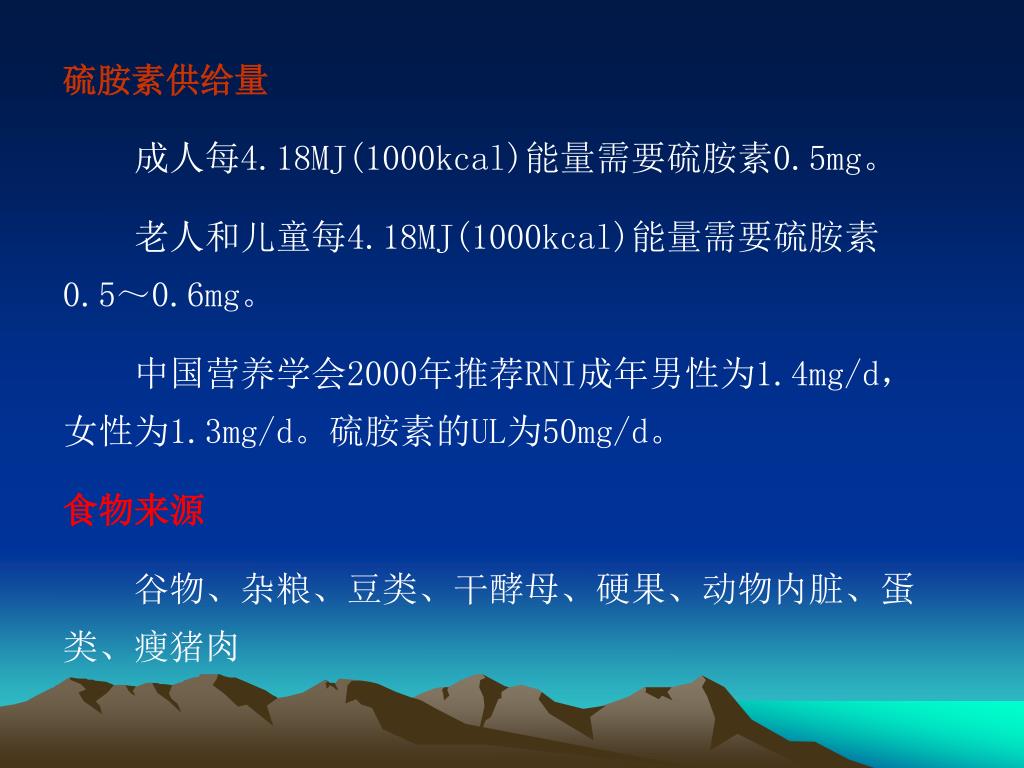 硫胺素供给量

成人每4.18MJ(1000kcal)能量需要硫胺素0.5mg。

老人和儿童每4.18MJ(1000kcal)能量需要硫胺素0.5～0.6mg。

中国营养学会2000年推荐RNI成年男性为1.4mg/d，女性为1.3mg/d。硫胺素的UL为50mg/d。

食物来源

谷物、杂粮、豆类、干酵母、硬果、动物内脏、蛋类、瘦猪肉